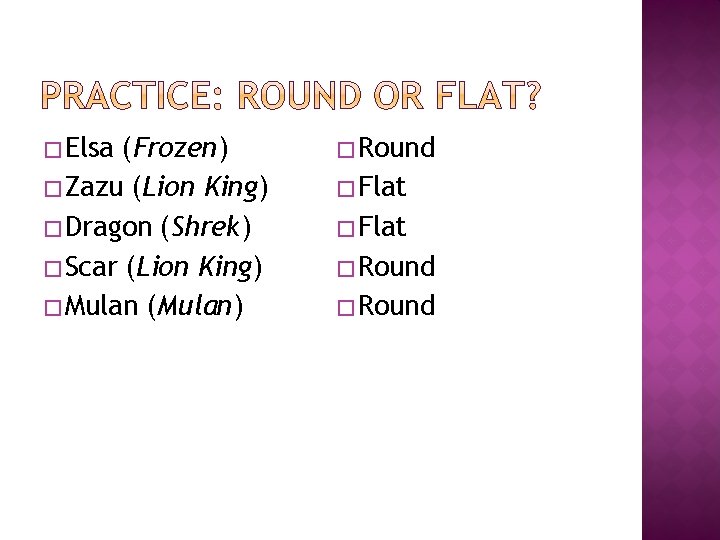 PRACTICE: ROUND OR FLAT?

□ Elsa (Frozen)
□ Zazu (Lion King)
□ Dragon (Shrek)
□ Scar (Lion King)
□ Mulan (Mulan)

□ Round
□ Flat
□ Flat
□ Round
□ Round